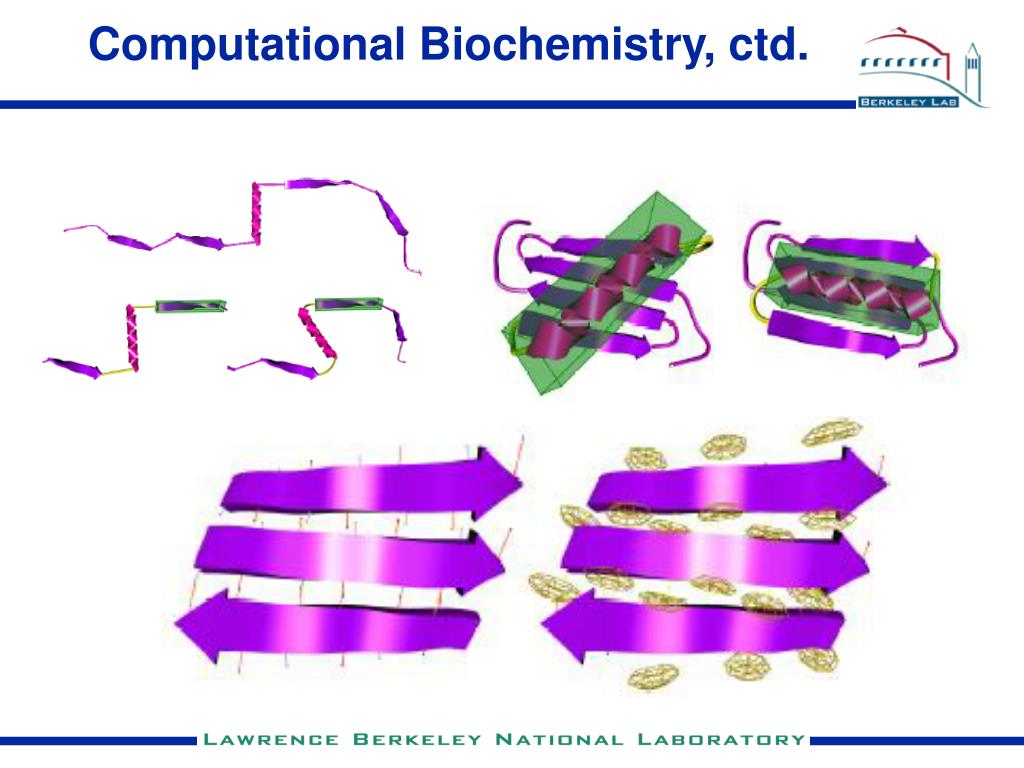 Computational Biochemistry, ctd.

BERKELEY LAB

LAWRENCE BERKELEY NATIONAL LABORATORY